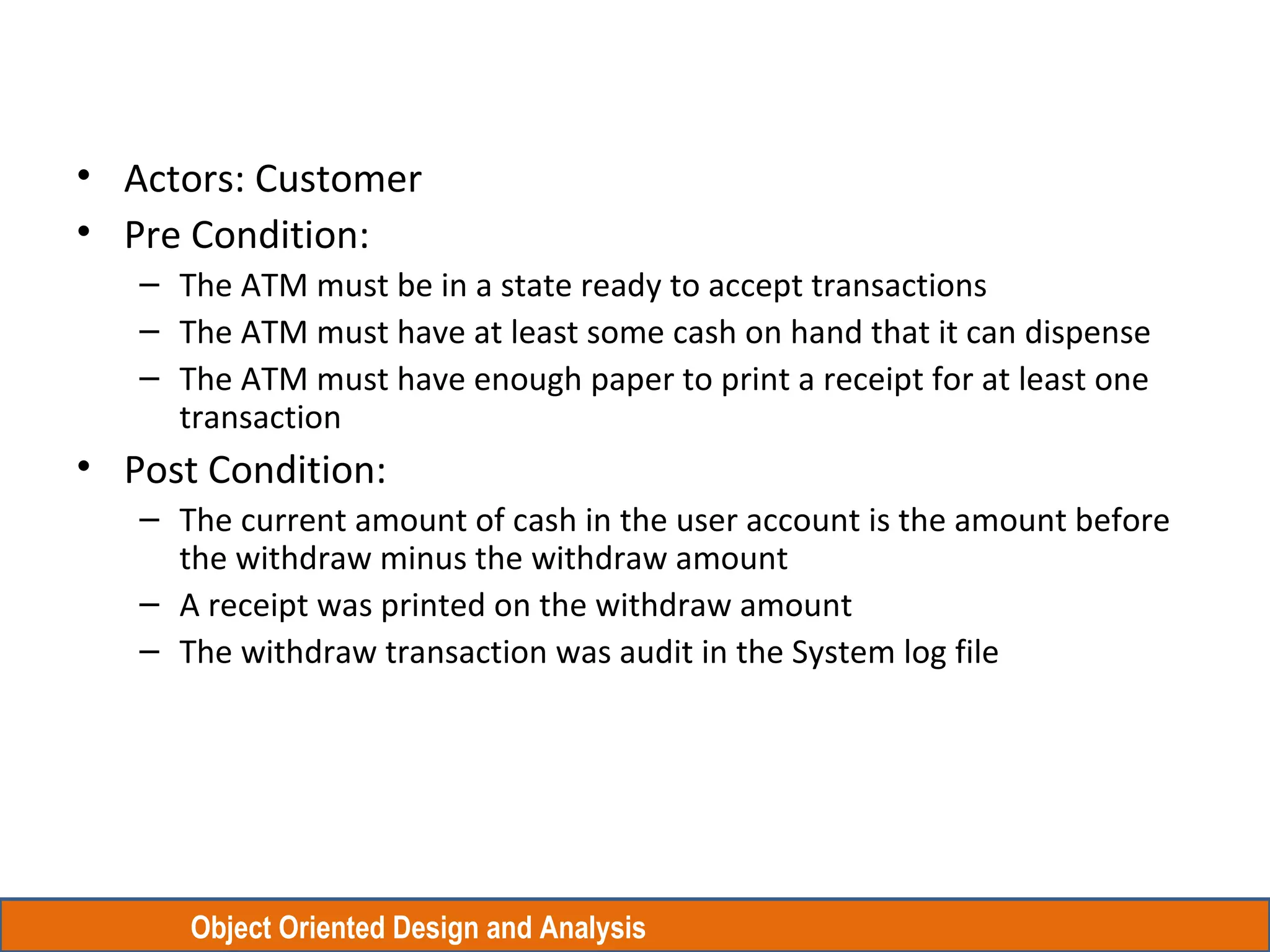 • Actors: Customer
• Pre Condition:
– The ATM must be in a state ready to accept transactions
– The ATM must have at least some cash on hand that it can dispense
– The ATM must have enough paper to print a receipt for at least one transaction
• Post Condition:
– The current amount of cash in the user account is the amount before the withdraw minus the withdraw amount
– A receipt was printed on the withdraw amount
– The withdraw transaction was audit in the System log file

Object Oriented Design and Analysis